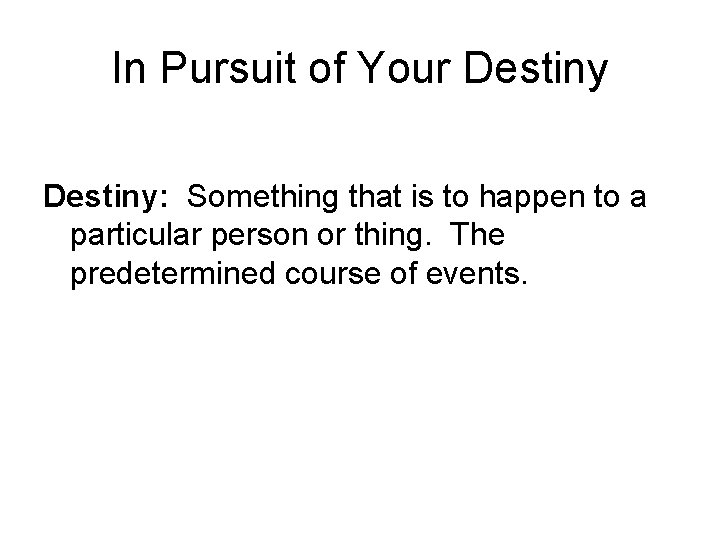 In Pursuit of Your Destiny

Destiny: Something that is to happen to a particular person or thing. The predetermined course of events.